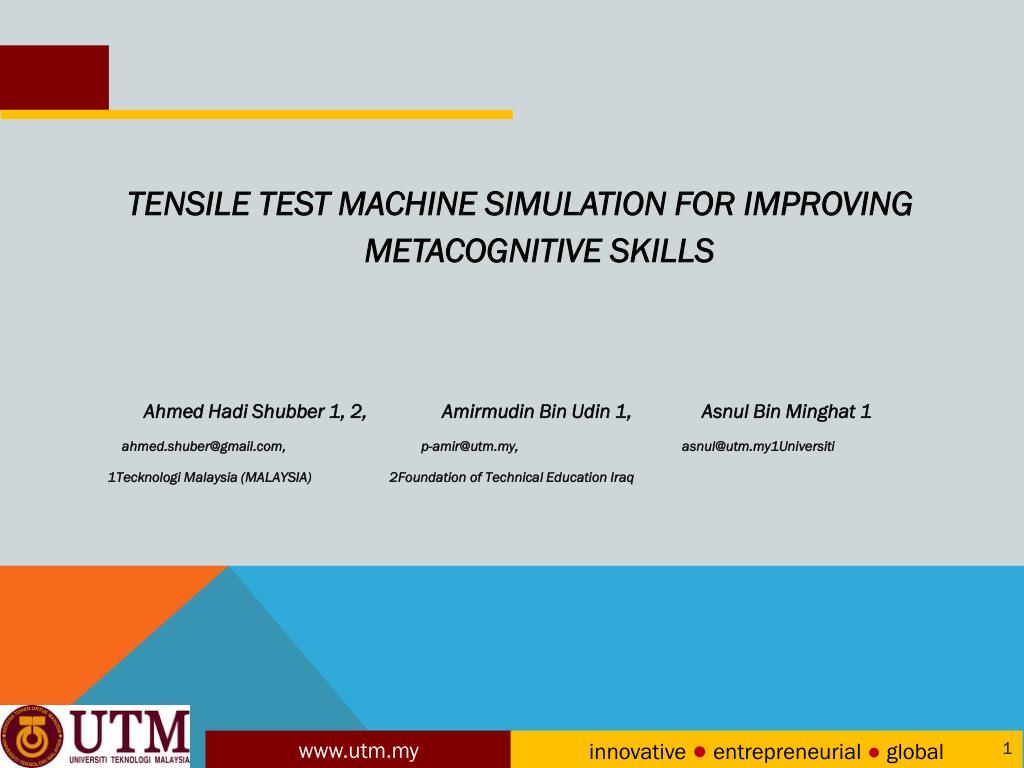 TENSILE TEST MACHINE SIMULATION FOR IMPROVING METACOGNITIVE SKILLS

Ahmed Hadi Shubber 1, 2, Amirmudin Bin Udin 1, Asnul Bin Minghat 1

ahmed.shuber@gmail.com, p-amir@utm.my, asnul@utm.my1Universiti

1Tecknologi Malaysia (MALAYSIA) 2Foundation of Technical Education Iraq

UTM
UNIVERSITI TEKNOLOGI MALAYSIA

www.utm.my

innovative ● entrepreneurial ● global

1